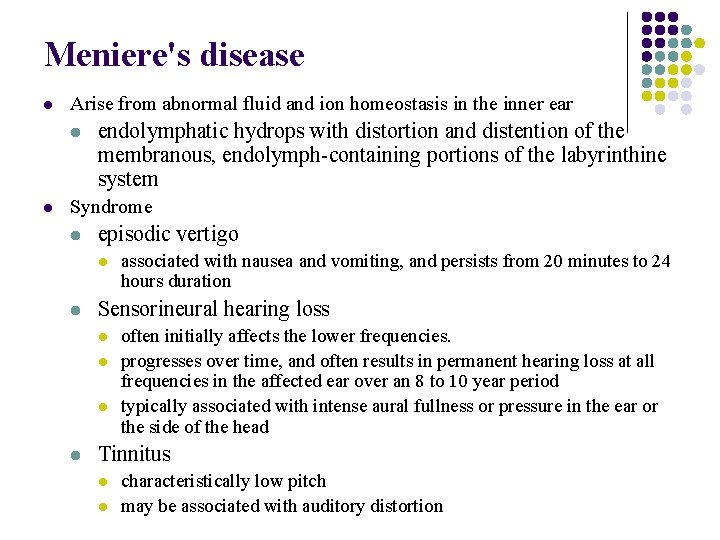 Meniere's disease

- Arise from abnormal fluid and ion homeostasis in the inner ear
  - endolymphatic hydrops with distortion and distention of the membranous, endolymph-containing portions of the labyrinthine system
- Syndrome
  - episodic vertigo
    - associated with nausea and vomiting, and persists from 20 minutes to 24 hours duration
  - Sensorineural hearing loss
    - often initially affects the lower frequencies.
    - progresses over time, and often results in permanent hearing loss at all frequencies in the affected ear over an 8 to 10 year period
    - typically associated with intense aural fullness or pressure in the ear or the side of the head
  - Tinnitus
    - characteristically low pitch
    - may be associated with auditory distortion